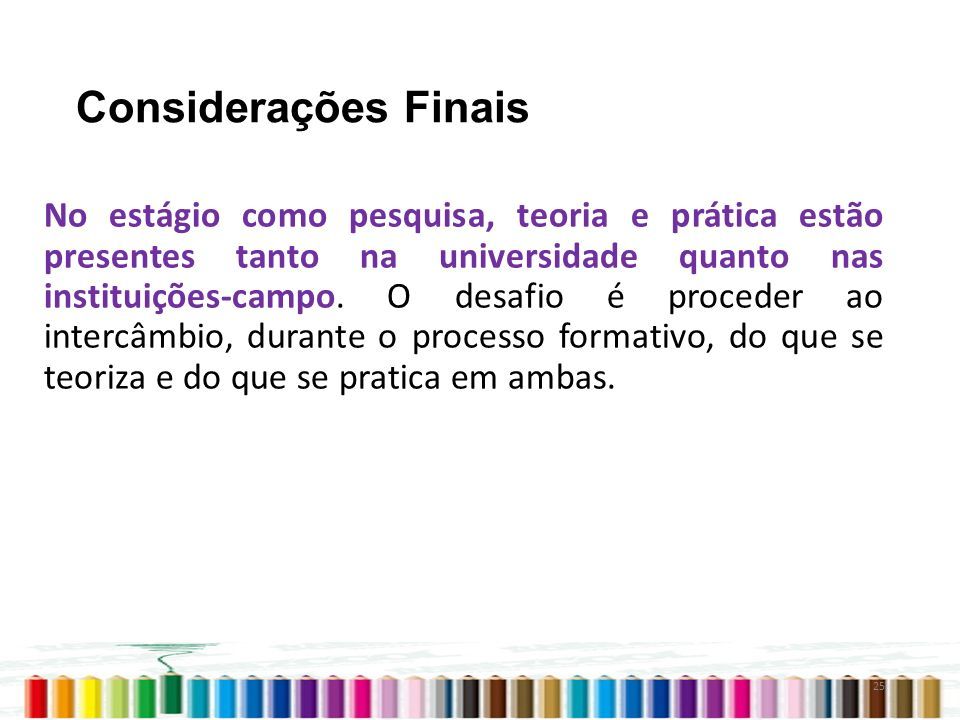 Considerações Finais

No estágio como pesquisa, teoria e prática estão presentes tanto na universidade quanto nas instituições-campo. O desafio é proceder ao intercâmbio, durante o processo formativo, do que se teoriza e do que se pratica em ambas.

25